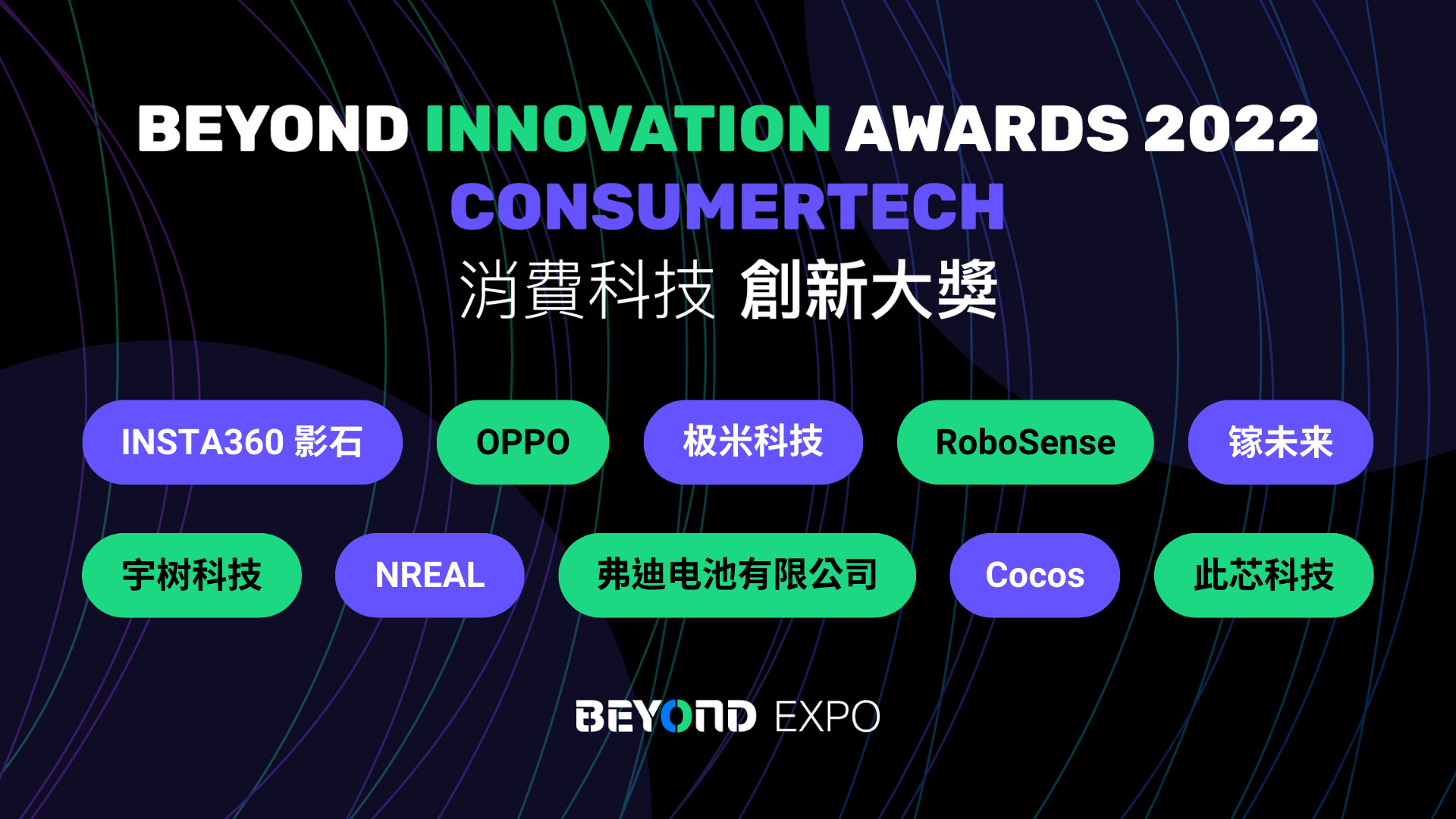 BEYOND INNOVATION AWARDS 2022
CONSUMERTECH
消費科技 創新大獎

INSTA360 影石

OPPO

极米科技

RoboSense

镓未来

宇树科技

NREAL

弗迪电池有限公司

Cocos

此芯科技

BEYOND EXPO